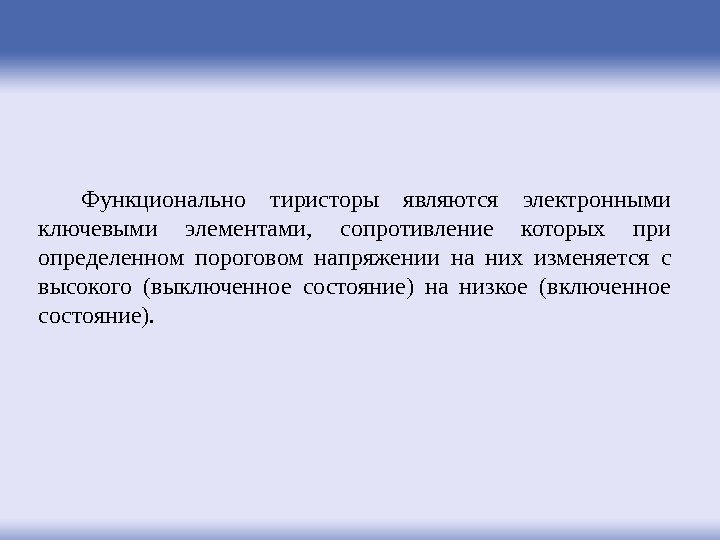 Функционально тиристоры являются электронными ключевыми элементами, сопротивление которых при определенном пороговом напряжении на них изменяется с высокого (выключенное состояние) на низкое (включенное состояние).